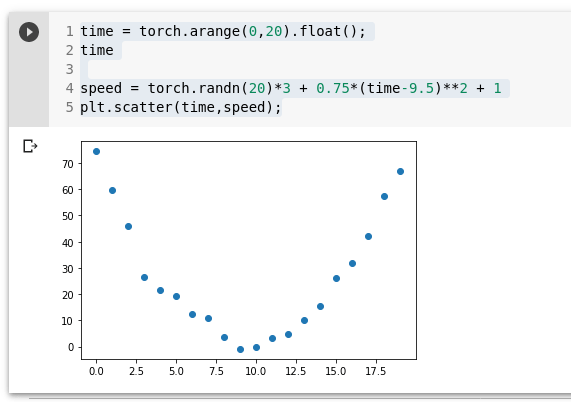 1 time = torch.arange(0,20).float();
2 time
3
4 speed = torch.randn(20)*3 + 0.75*(time-9.5)**2 + 1
5 plt.scatter(time,speed);

70
60
50
40
30
20
10
0

0.0 2.5 5.0 7.5 10.0 12.5 15.0 17.5